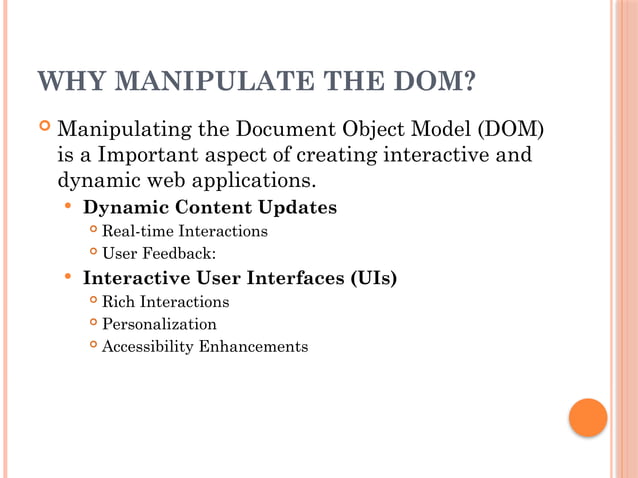 WHY MANIPULATE THE DOM?

Manipulating the Document Object Model (DOM) is a Important aspect of creating interactive and dynamic web applications.

Dynamic Content Updates

Real-time Interactions

User Feedback:

Interactive User Interfaces (UIs)

Rich Interactions

Personalization

Accessibility Enhancements